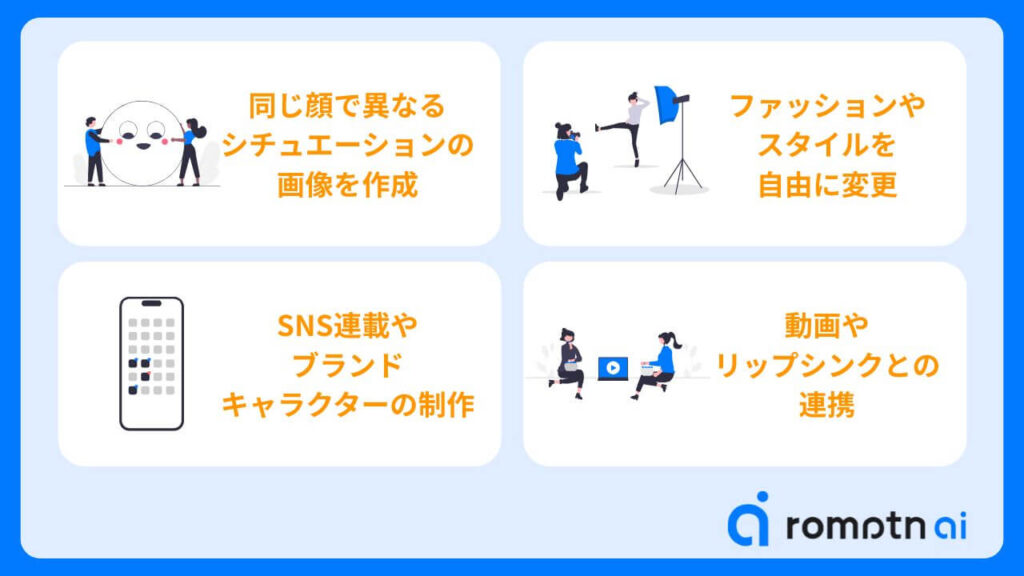 同じ顔で異なるシチュエーションの画像を作成

ファッションやスタイルを自由に変更

SNS連載やブランドキャラクターの制作

動画やリップシンクとの連携

romptn ai